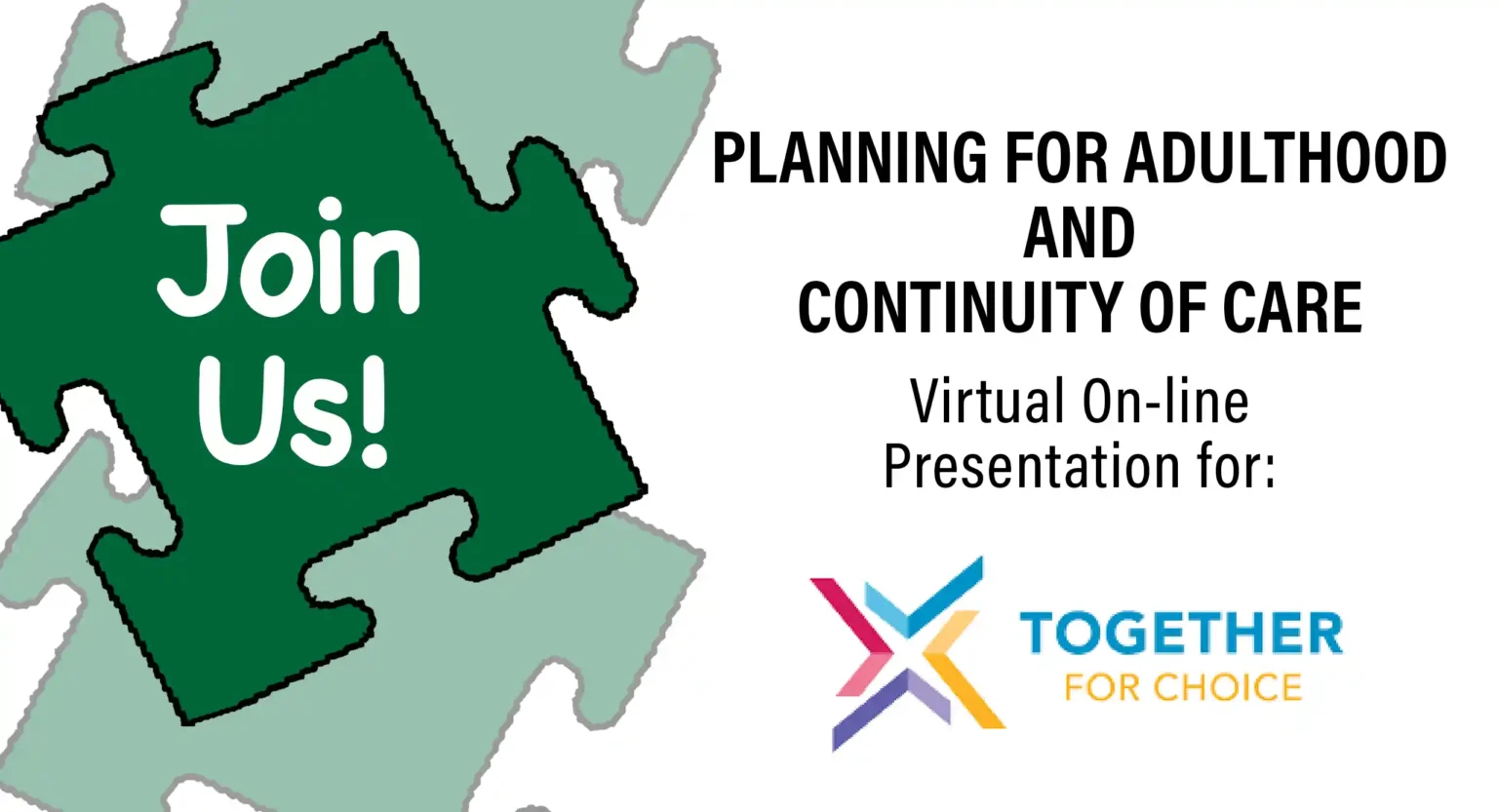 Join Us!

PLANNING FOR ADULTHOOD AND CONTINUITY OF CARE

Virtual On-line Presentation for:

TOGETHER FOR CHOICE